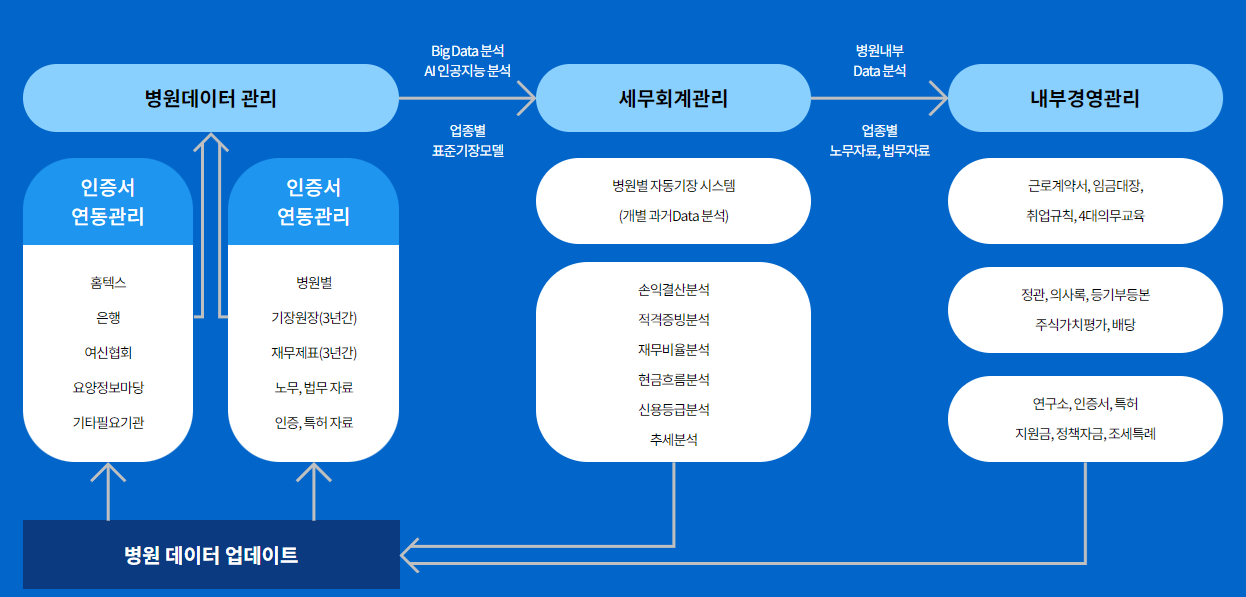 병원데이터 관리

Big Data 분석
AI 인공지능 분석

업종별
표준기장모델

세무회계관리

병원내부
Data 분석

업종별
노무자료, 법무자료

내부경영관리

인증서
연동관리

홈텍스
은행
여신협회
요양정보마당
기타필요기관

인증서
연동관리

병원별
기장원장(3년간)
재무제표(3년간)
노무, 법무 자료
인증, 특허 자료

병원별 자동기장 시스템
(개별 과거Data 분석)

손익결산분석
적격증빙분석
재무비율분석
현금흐름분석
신용등급분석
추세분석

근로계약서, 임금대장,
취업규칙, 4대의무교육

정관, 의사록, 등기부등본
주식가치평가, 배당

연구소, 인증서, 특허
지원금, 정책자금, 조세특례

병원 데이터 업데이트